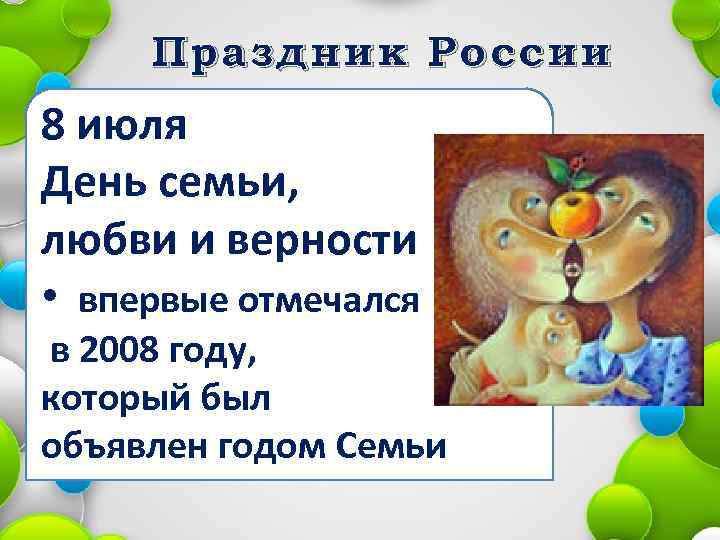 Праздник России

8 июля
День семьи, любви и верности

• впервые отмечался в 2008 году, который был объявлен годом Семьи